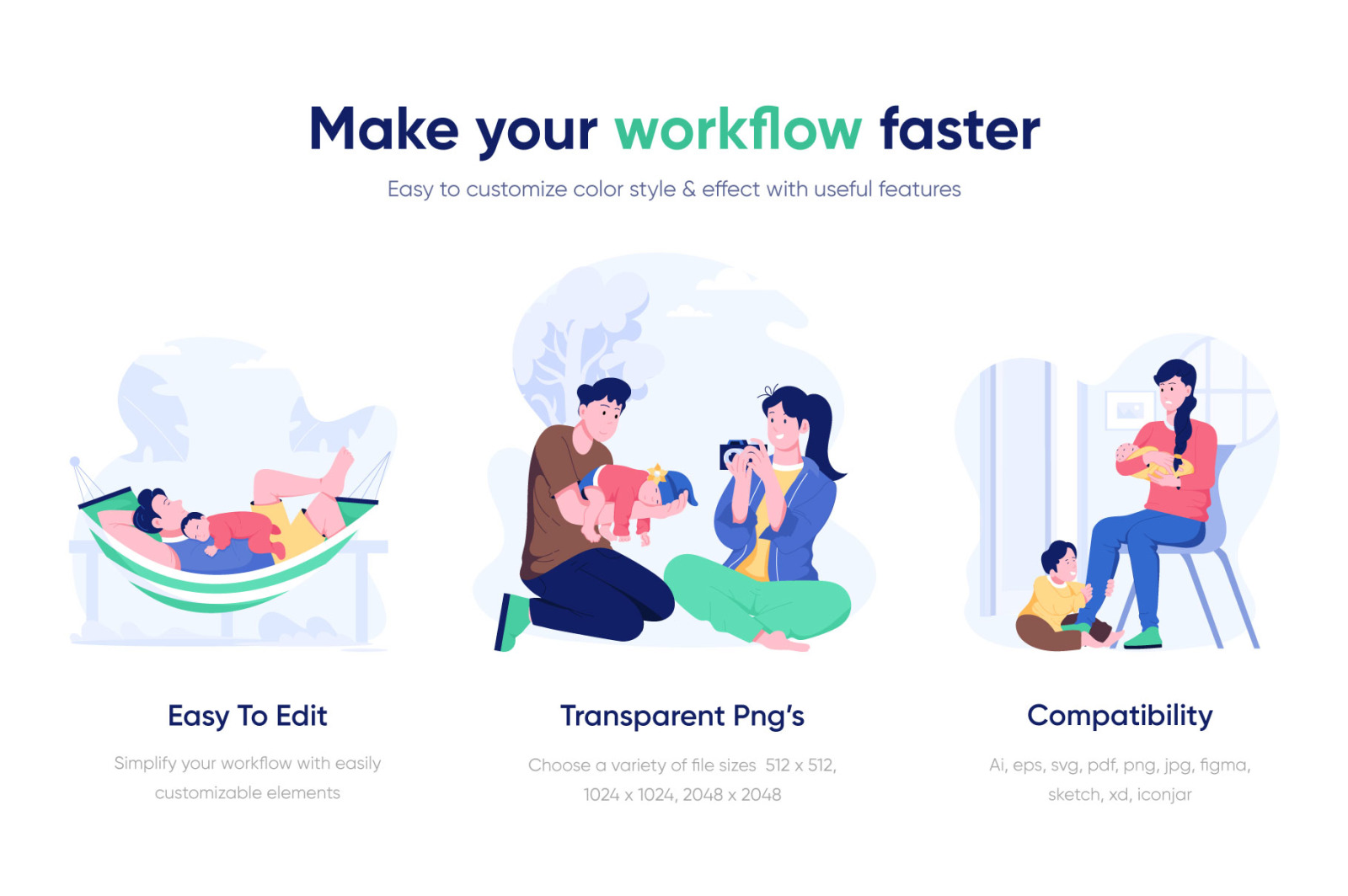 Make your workflow faster

Easy to customize color style & effect with useful features

Easy To Edit

Simplify your workflow with easily customizable elements

Transparent Png's

Choose a variety of file sizes 512 x 512, 1024 x 1024, 2048 x 2048

Compatibility

Ai, eps, svg, pdf, png, jpg, figma, sketch, xd, iconjar